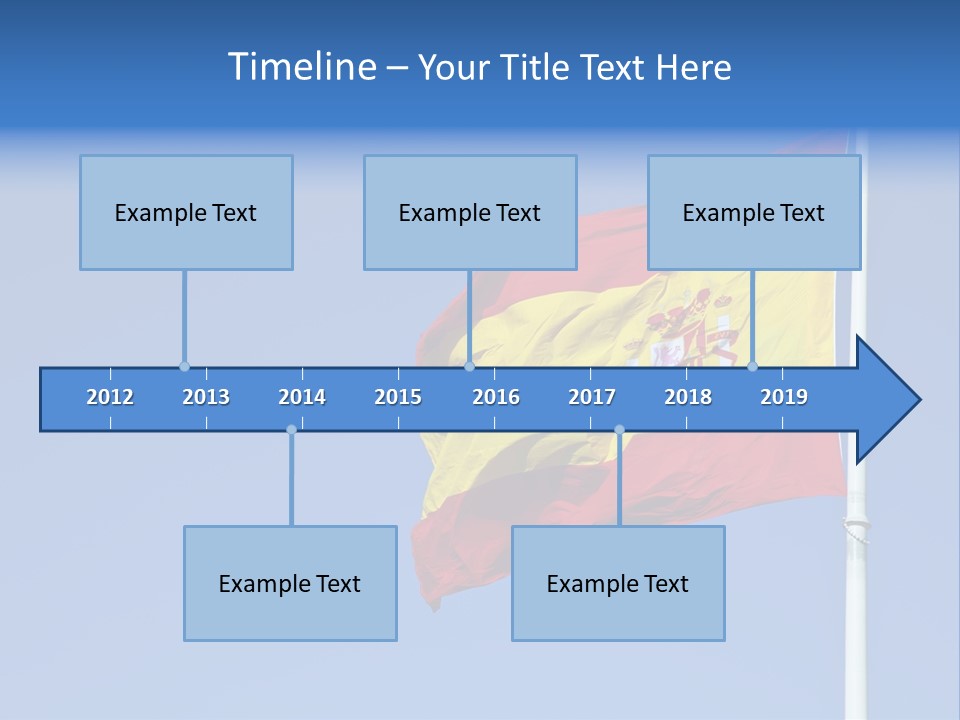 Timeline – Your Title Text Here

Example Text

Example Text

Example Text

2012 2013 2014 2015 2016 2017 2018 2019

Example Text

Example Text